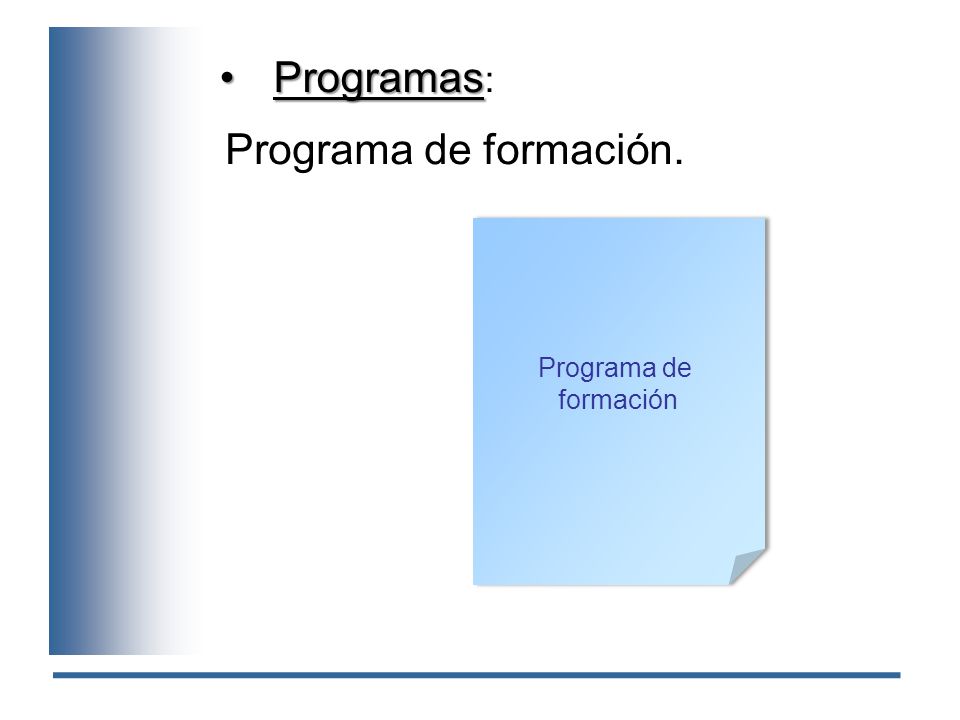 • Programas:

Programa de formación.

Programa de formación